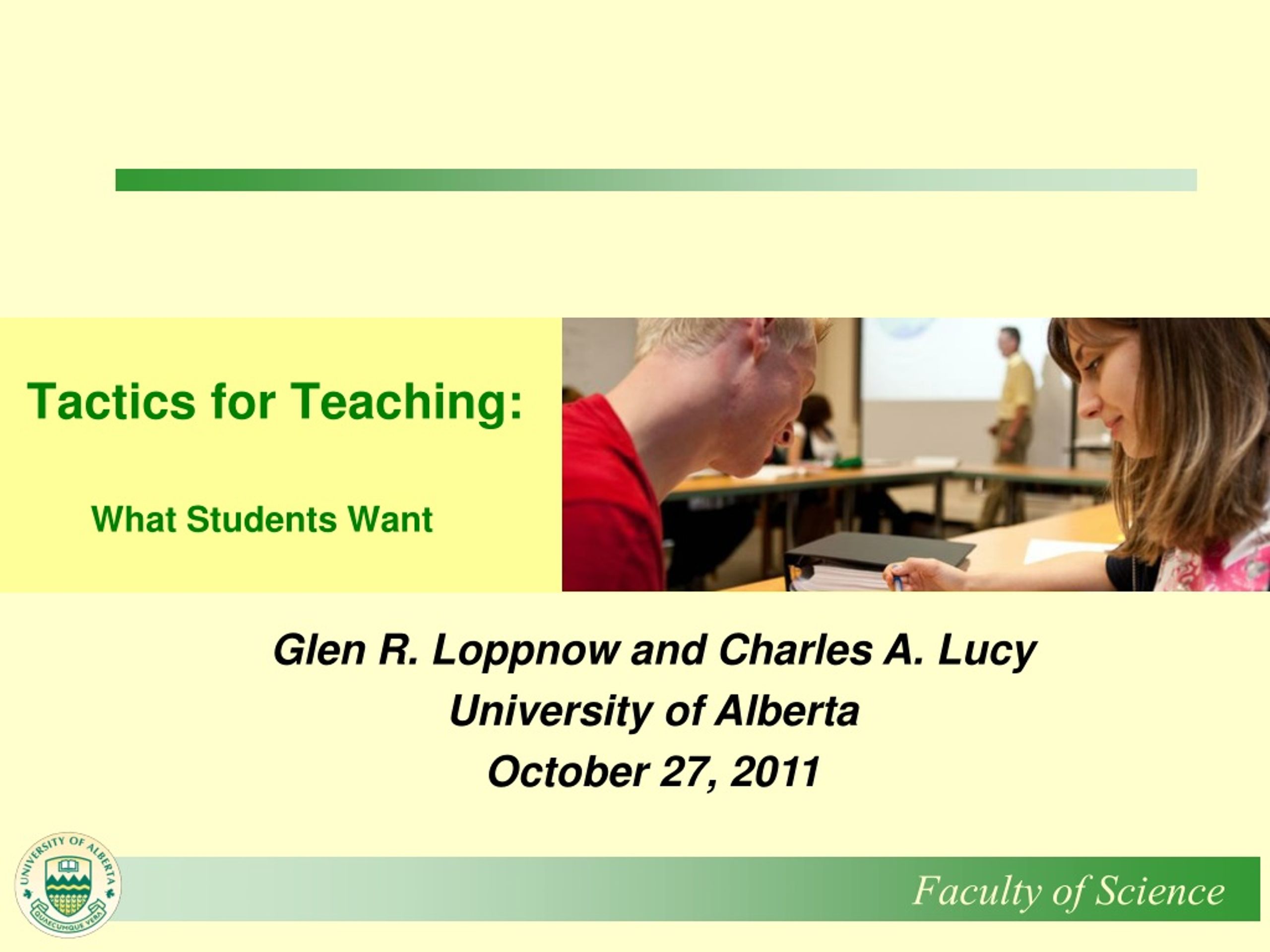 Tactics for Teaching:

What Students Want

Glen R. Loppnow and Charles A. Lucy
University of Alberta
October 27, 2011

UNIVERSITY OF ALBERTA
QUAECUMQUE VERA

Faculty of Science